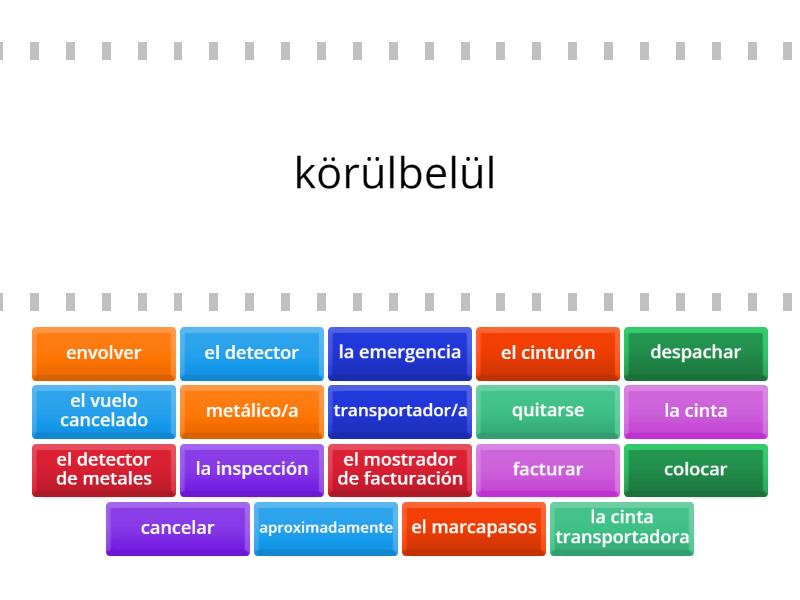 körülbelül

envolver
el detector
la emergencia
el cinturón
despachar
el vuelo cancelado
metálico/a
transportador/a
quitarse
la cinta
el detector de metales
la inspección
el mostrador de facturación
facturar
colocar
cancelar
aproximadamente
el marcapasos
la cinta transportadora